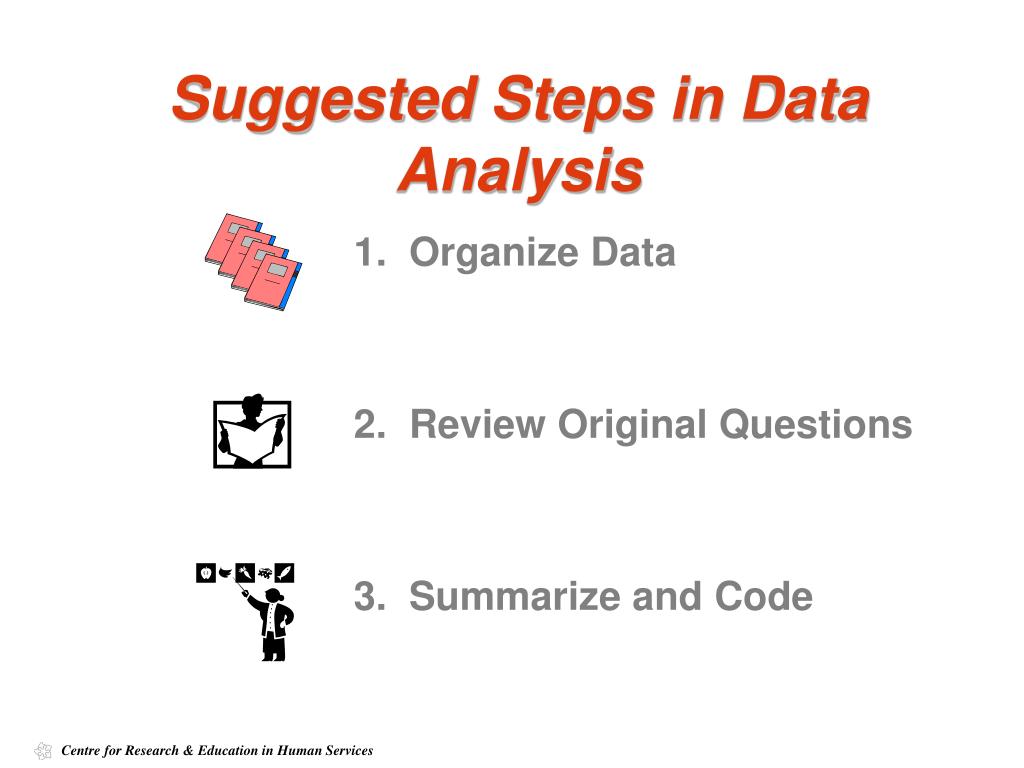 Suggested Steps in Data Analysis

1. Organize Data

2. Review Original Questions

3. Summarize and Code

Centre for Research & Education in Human Services